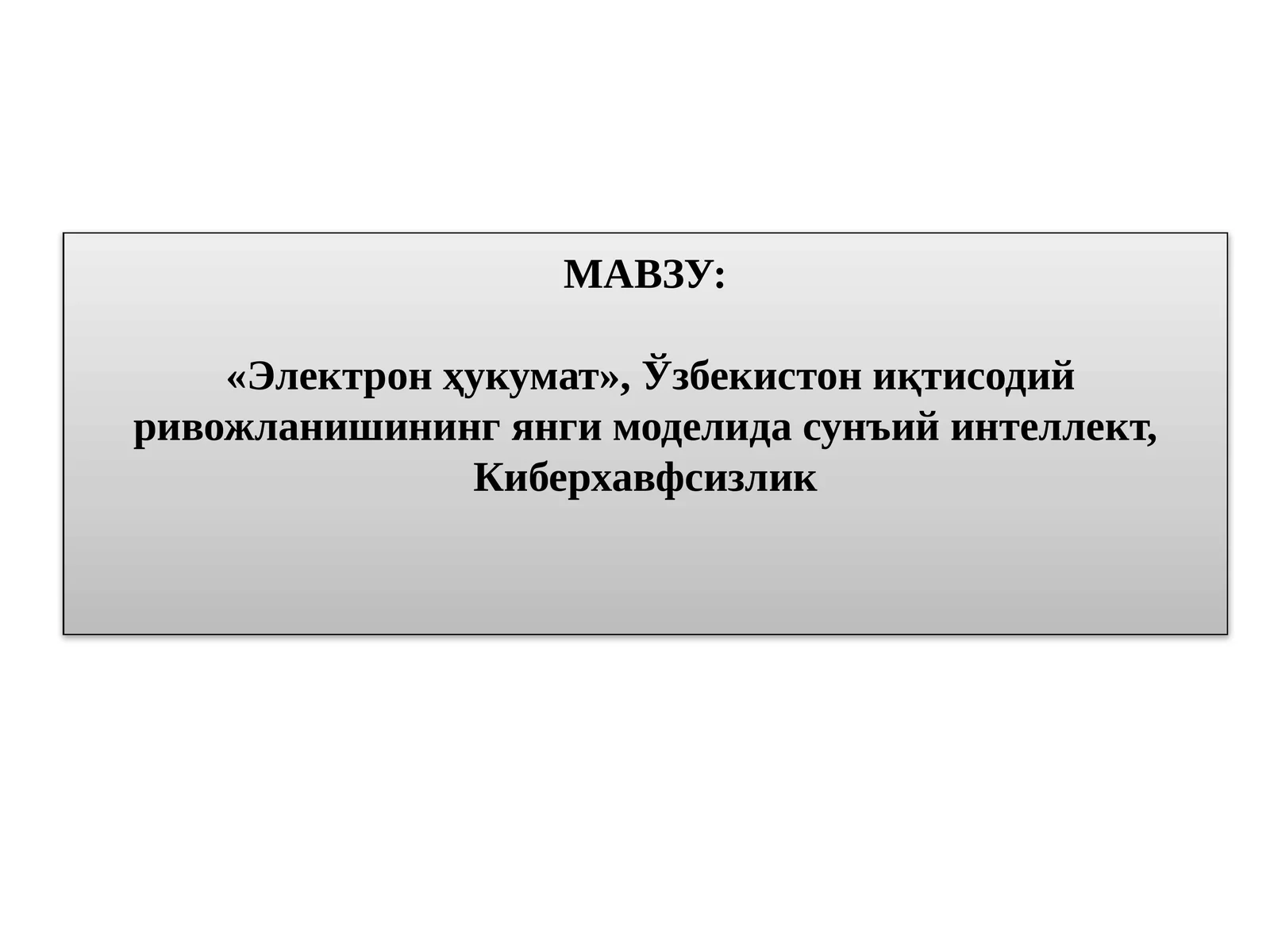 МАВЗУ:

«Электрон ҳукумат», Ўзбекистон иқтисодий ривожланишининг янги моделида сунъий интеллект, Киберхавфсизлик